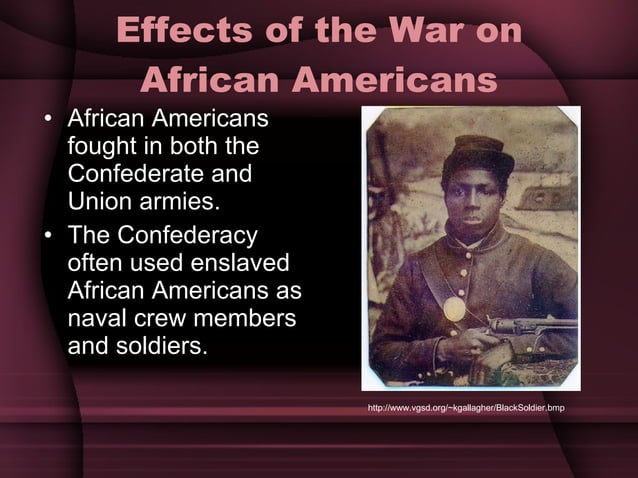 Effects of the War on African Americans

• African Americans fought in both the Confederate and Union armies.
• The Confederacy often used enslaved African Americans as naval crew members and soldiers.

http://www.vgsd.org/~kgallagher/BlackSoldier.bmp